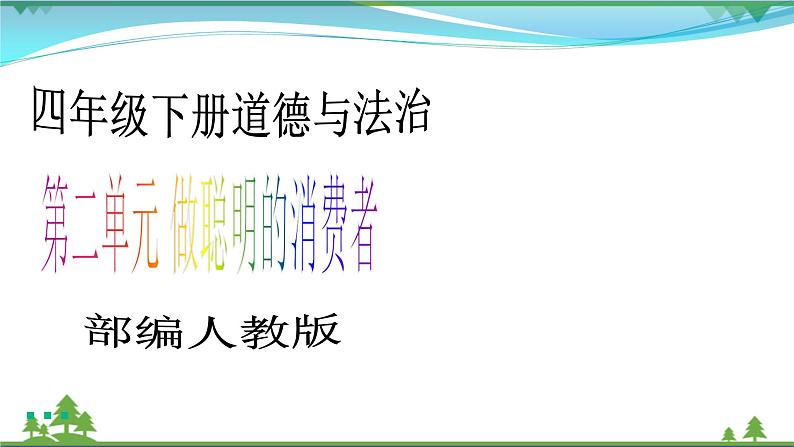 四年级下册道德与法治

第二单元 做聪明的消费者

部编人教版